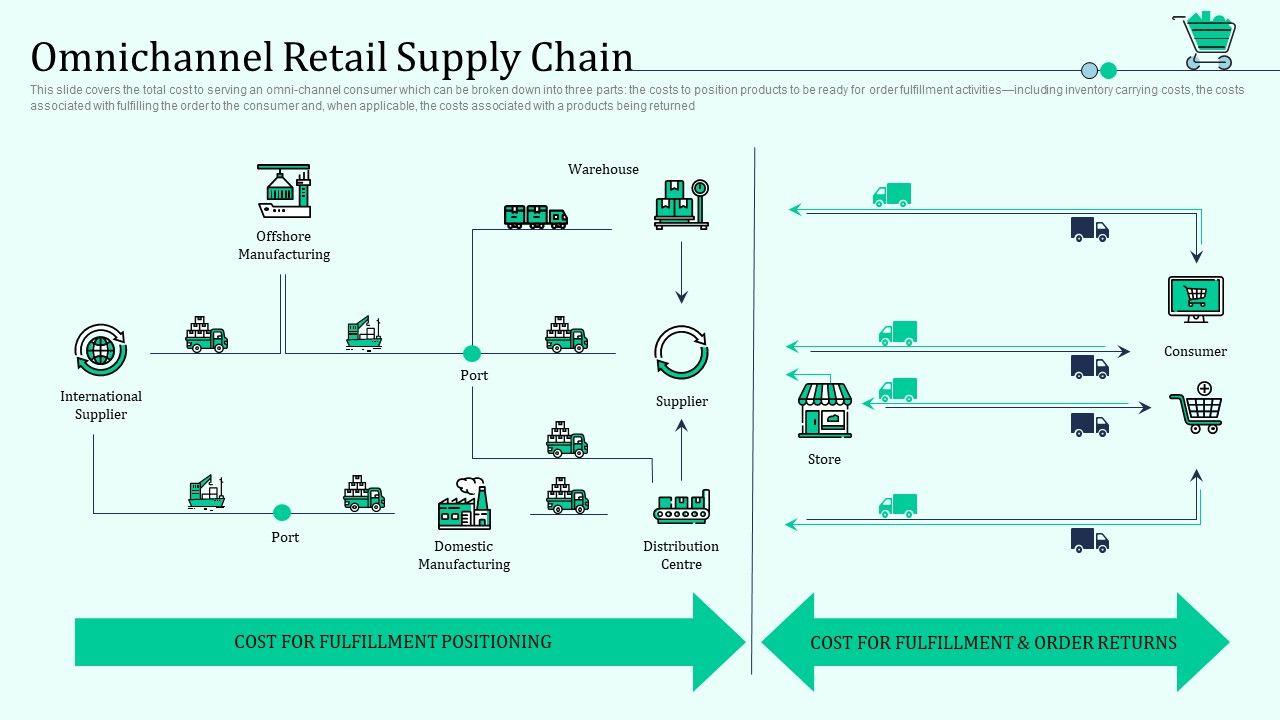 Omnichannel Retail Supply Chain

This slide covers the total cost to serving an omni-channel consumer which can be broken down into three parts: the costs to position products to be ready for order fulfillment activities—including inventory carrying costs, the costs associated with fulfilling the order to the consumer and, when applicable, the costs associated with a products being returned

Offshore Manufacturing

Warehouse

International Supplier

Port

Supplier

Port

Domestic Manufacturing

Distribution Centre

Consumer

Store

COST FOR FULFILLMENT POSITIONING

COST FOR FULFILLMENT & ORDER RETURNS